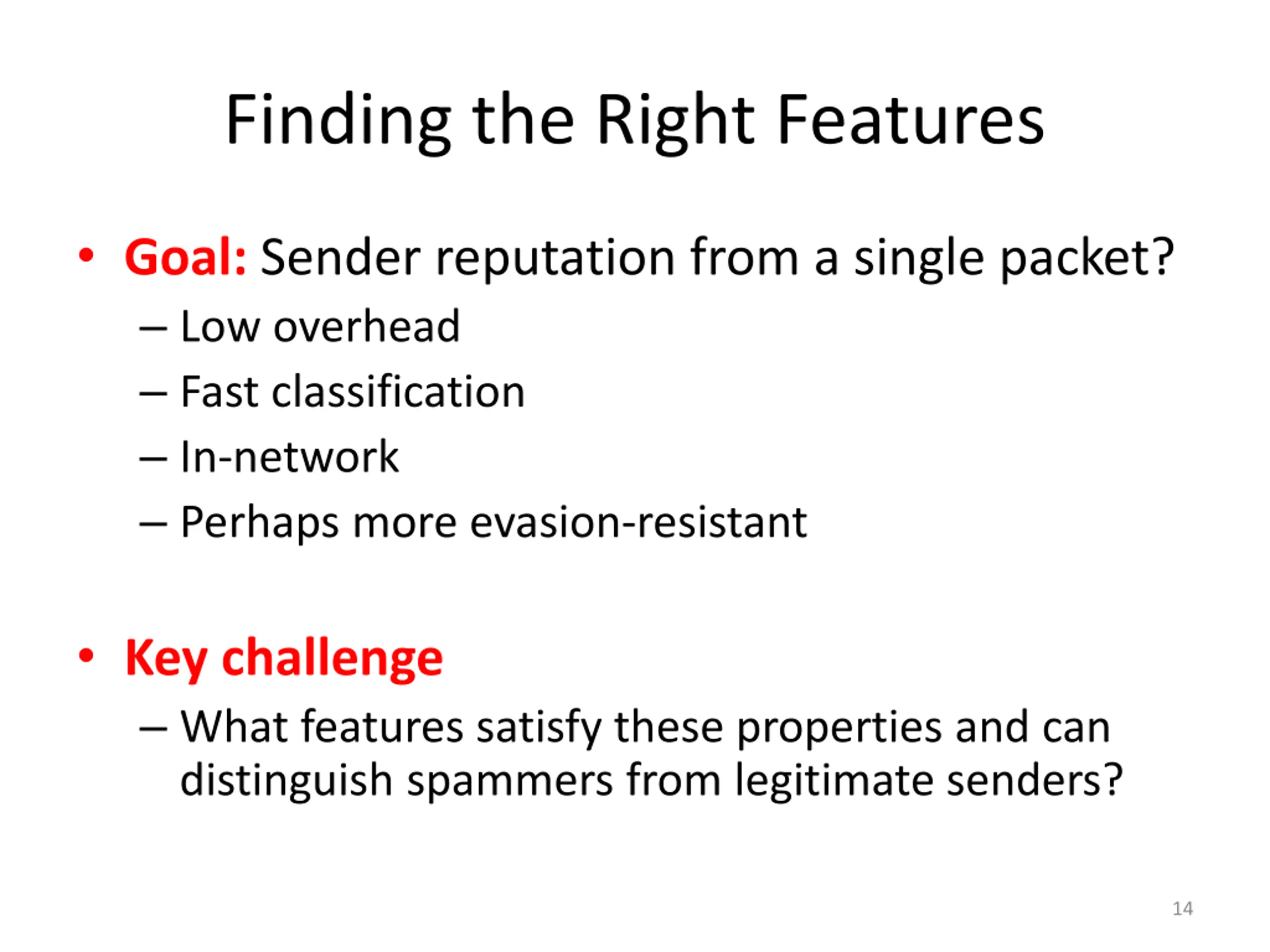 Finding the Right Features

• Goal: Sender reputation from a single packet?
– Low overhead
– Fast classification
– In-network
– Perhaps more evasion-resistant

• Key challenge
– What features satisfy these properties and can distinguish spammers from legitimate senders?

14